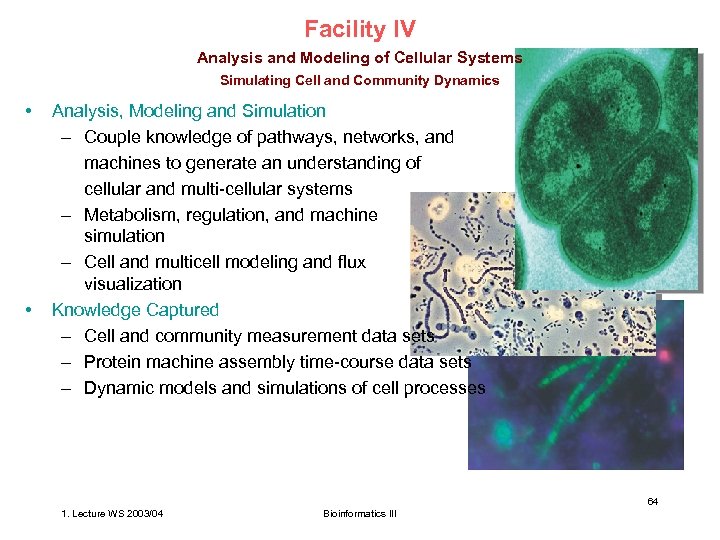 Facility IV

Analysis and Modeling of Cellular Systems

Simulating Cell and Community Dynamics

• Analysis, Modeling and Simulation
 – Couple knowledge of pathways, networks, and machines to generate an understanding of cellular and multi-cellular systems
 – Metabolism, regulation, and machine simulation
 – Cell and multicell modeling and flux visualization
• Knowledge Captured
 – Cell and community measurement data sets
 – Protein machine assembly time-course data sets
 – Dynamic models and simulations of cell processes

64

1. Lecture WS 2003/04

Bioinformatics III